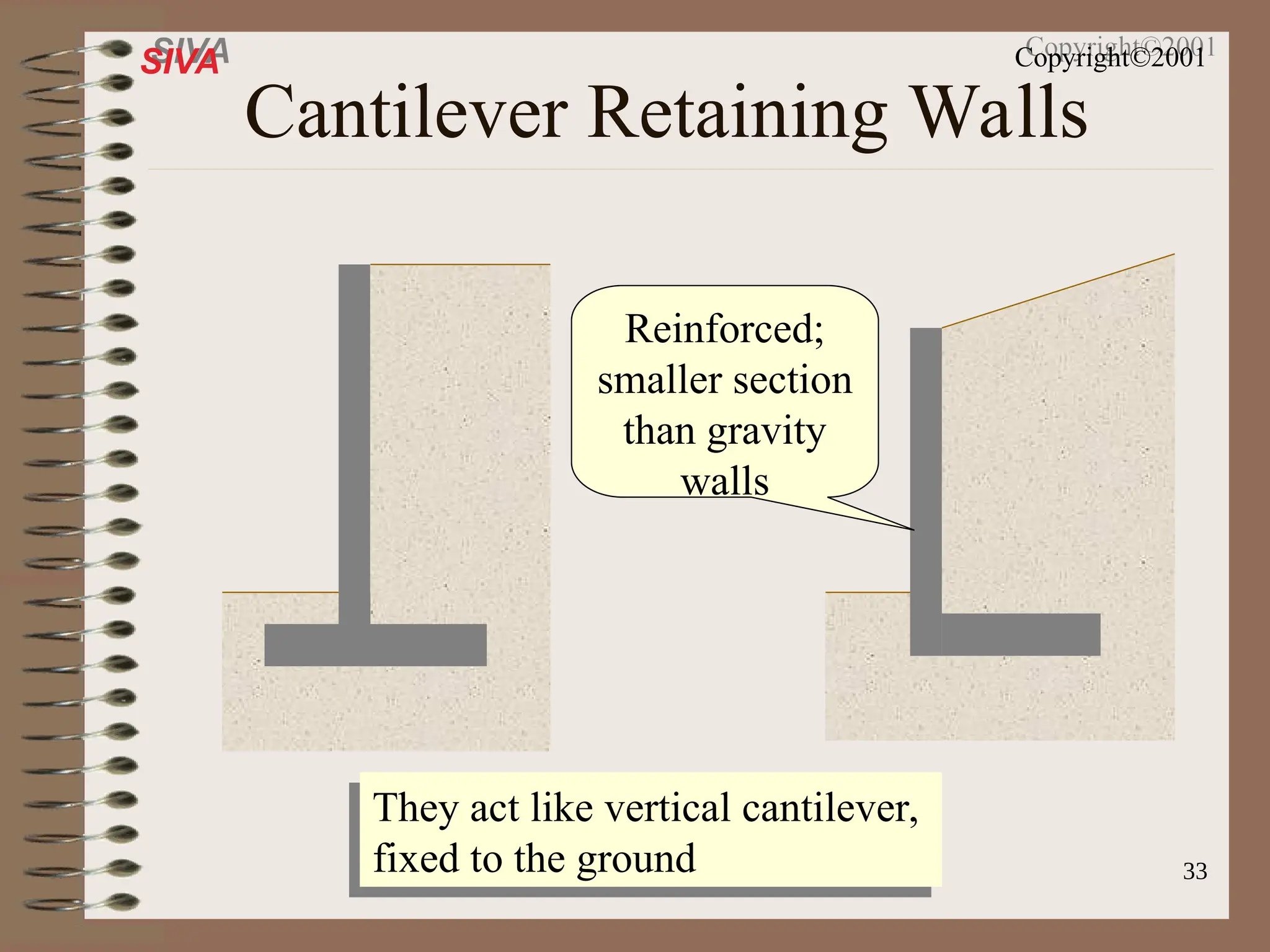 SIVA

Copyright©2001

Cantilever Retaining Walls

Reinforced; smaller section than gravity walls

They act like vertical cantilever, fixed to the ground

33